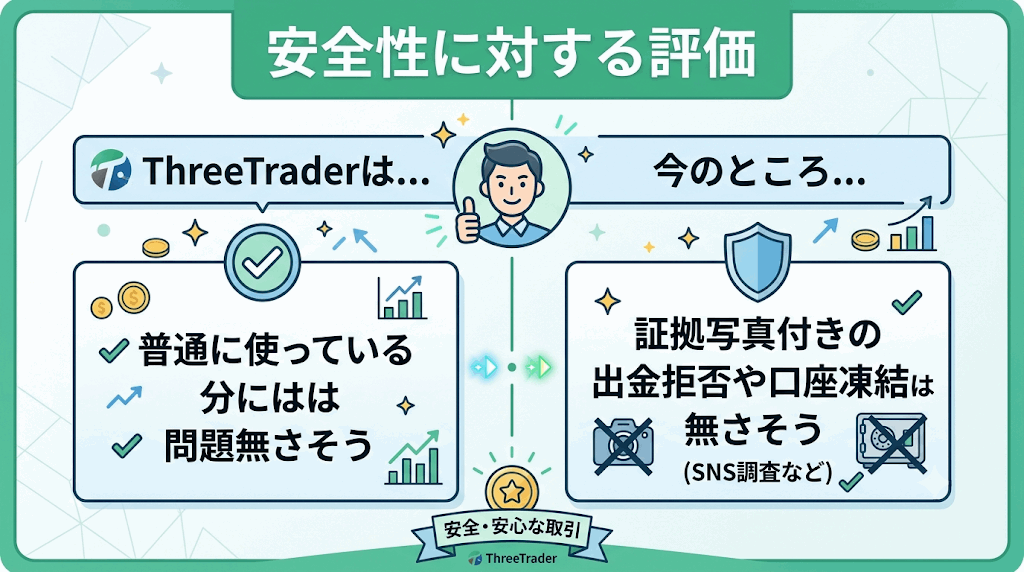 安全性に対する評価

ThreeTraderは…

今のところ…

普通に使っている分にはは問題無さそう

証拠写真付きの出金拒否や口座凍結は無さそう
(SNS調査など)

安全・安心な取引

ThreeTrader